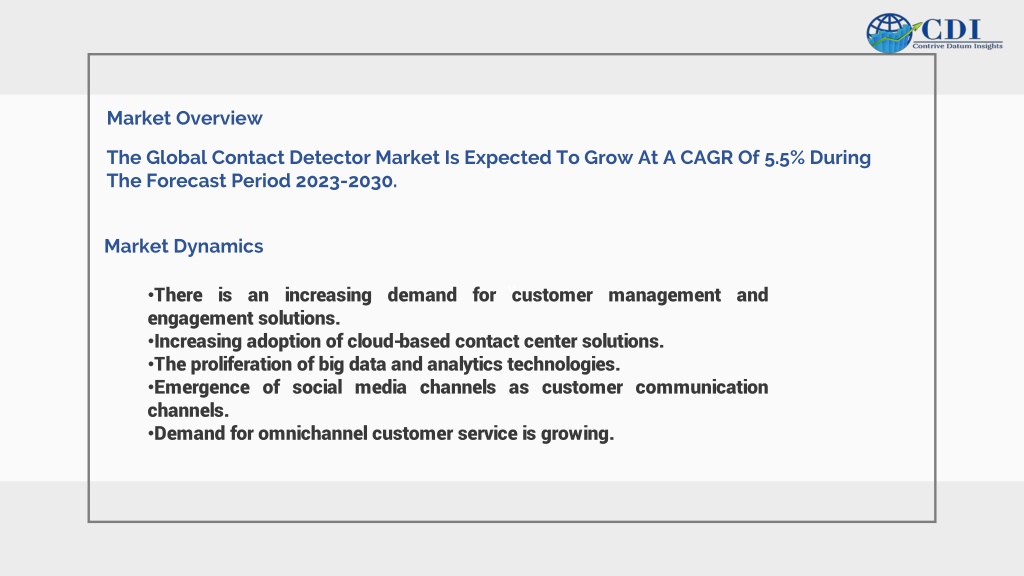 CDI
Contrive Datum Insights

Market Overview

The Global Contact Detector Market Is Expected To Grow At A CAGR Of 5.5% During The Forecast Period 2023-2030.

Market Dynamics

•There is an increasing demand for customer management and engagement solutions.
•Increasing adoption of cloud-based contact center solutions.
•The proliferation of big data and analytics technologies.
•Emergence of social media channels as customer communication channels.
•Demand for omnichannel customer service is growing.